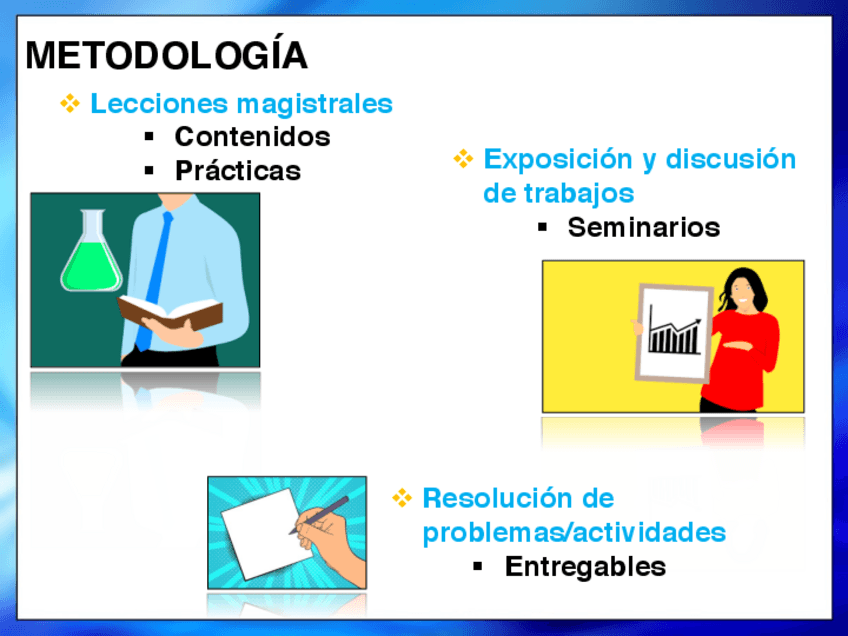 METODOLOGÍA

❖ Lecciones magistrales
▪ Contenidos
▪ Prácticas

❖ Exposición y discusión de trabajos
▪ Seminarios

❖ Resolución de problemas/actividades
▪ Entregables